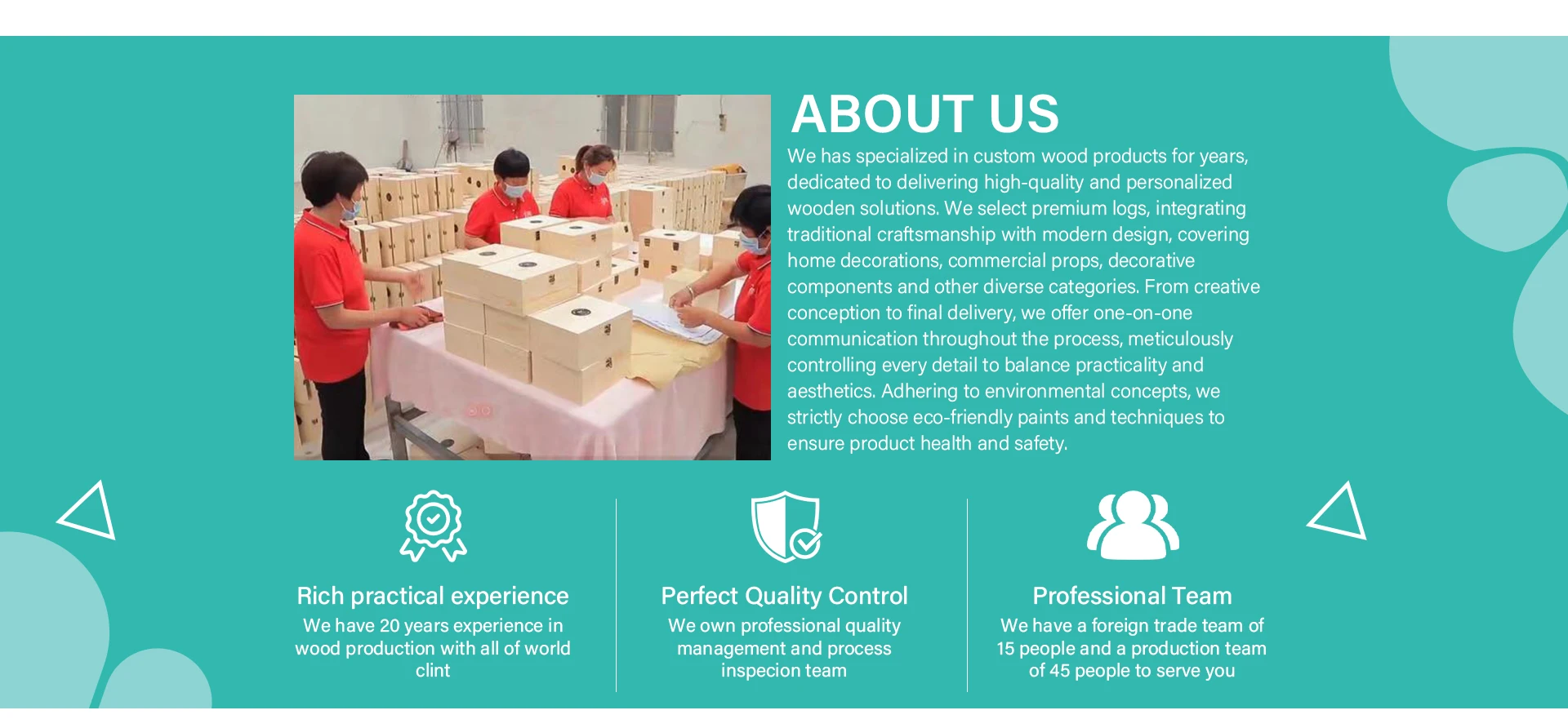 ABOUT US

We has specialized in custom wood products for years, dedicated to delivering high-quality and personalized wooden solutions. We select premium logs, integrating traditional craftsmanship with modern design, covering home decorations, commercial props, decorative components and other diverse categories. From creative conception to final delivery, we offer one-on-one communication throughout the process, meticulously controlling every detail to balance practicality and aesthetics. Adhering to environmental concepts, we strictly choose eco-friendly paints and techniques to ensure product health and safety.

Rich practical experience

We have 20 years experience in wood production with all of world clint

Perfect Quality Control

We own professional quality management and process inspecion team

Professional Team

We have a foreign trade team of 15 people and a production team of 45 people to serve you